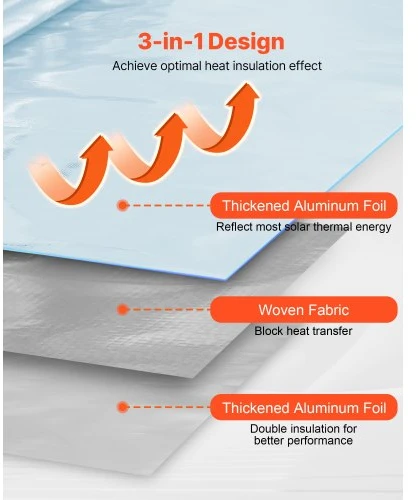 3-in-1 Design
Achieve optimal heat insulation effect

Thickened Aluminum Foil
Reflect most solar thermal energy

Woven Fabric
Block heat transfer

Thickened Aluminum Foil
Double insulation for better performance